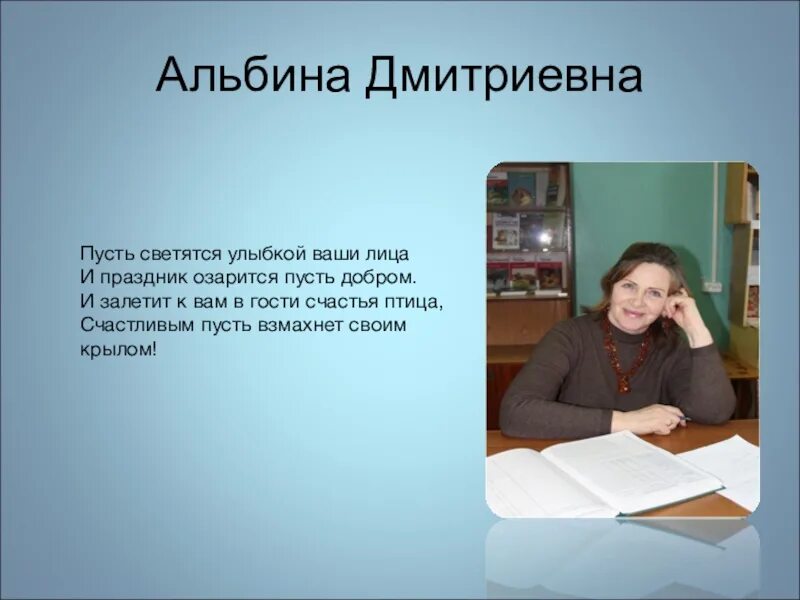 Альбина Дмитриевна

Пусть светятся улыбкой ваши лица
И праздник озарится пусть добром.
И залетит к вам в гости счастья птица,
Счастливым пусть взмахнет своим крылом!